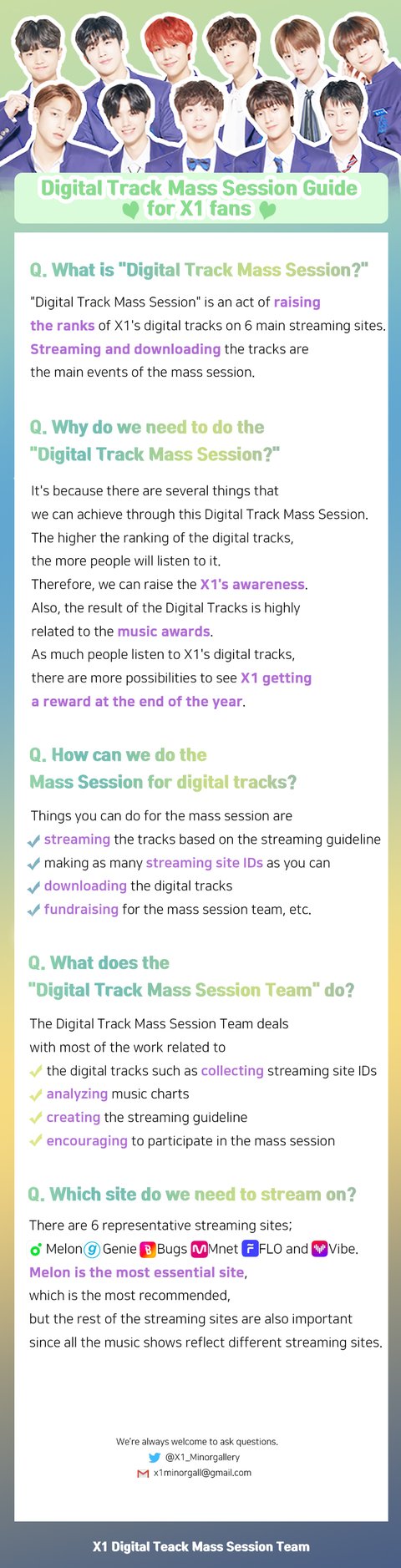 Digital Track Mass Session Guide for X1 fans

Q. What is "Digital Track Mass Session?"

"Digital Track Mass Session" is an act of raising the ranks of X1's digital tracks on 6 main streaming sites. Streaming and downloading the tracks are the main events of the mass session.

Q. Why do we need to do the "Digital Track Mass Session?"

It's because there are several things that we can achieve through this Digital Track Mass Session. The higher the ranking of the digital tracks, the more people will listen to it. Therefore, we can raise the X1's awareness. Also, the result of the Digital Tracks is highly related to the music awards. As much people listen to X1's digital tracks, there are more possibilities to see X1 getting a reward at the end of the year.

Q. How can we do the Mass Session for digital tracks?

Things you can do for the mass session are
streaming the tracks based on the streaming guideline
making as many streaming site IDs as you can
downloading the digital tracks
fundraising for the mass session team, etc.

Q. What does the "Digital Track Mass Session Team" do?

The Digital Track Mass Session Team deals with most of the work related to
the digital tracks such as collecting streaming site IDs
analyzing music charts
creating the streaming guideline
encouraging to participate in the mass session

Q. Which site do we need to stream on?

There are 6 representative streaming sites; Melon Genie Bugs Mnet FLO and Vibe. Melon is the most essential site, which is the most recommended, but the rest of the streaming sites are also important since all the music shows reflect different streaming sites.

We're always welcome to ask questions.
@X1_Minorgallery
x1minorgall@gmail.com

X1 Digital Teack Mass Session Team